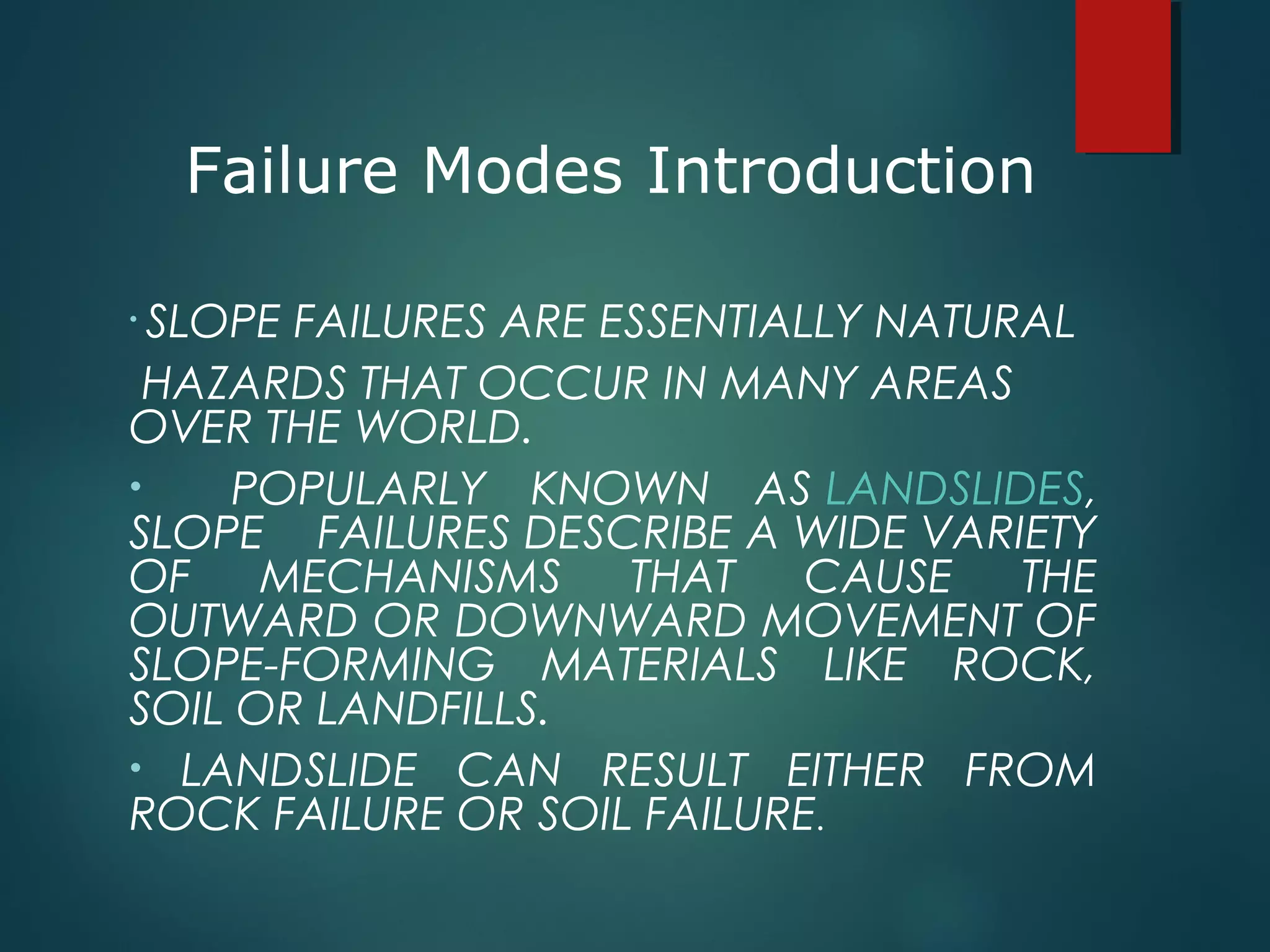 Failure Modes Introduction

• SLOPE FAILURES ARE ESSENTIALLY NATURAL HAZARDS THAT OCCUR IN MANY AREAS OVER THE WORLD.

• POPULARLY KNOWN AS LANDSLIDES, SLOPE FAILURES DESCRIBE A WIDE VARIETY OF MECHANISMS THAT CAUSE THE OUTWARD OR DOWNWARD MOVEMENT OF SLOPE-FORMING MATERIALS LIKE ROCK, SOIL OR LANDFILLS.

• LANDSLIDE CAN RESULT EITHER FROM ROCK FAILURE OR SOIL FAILURE.